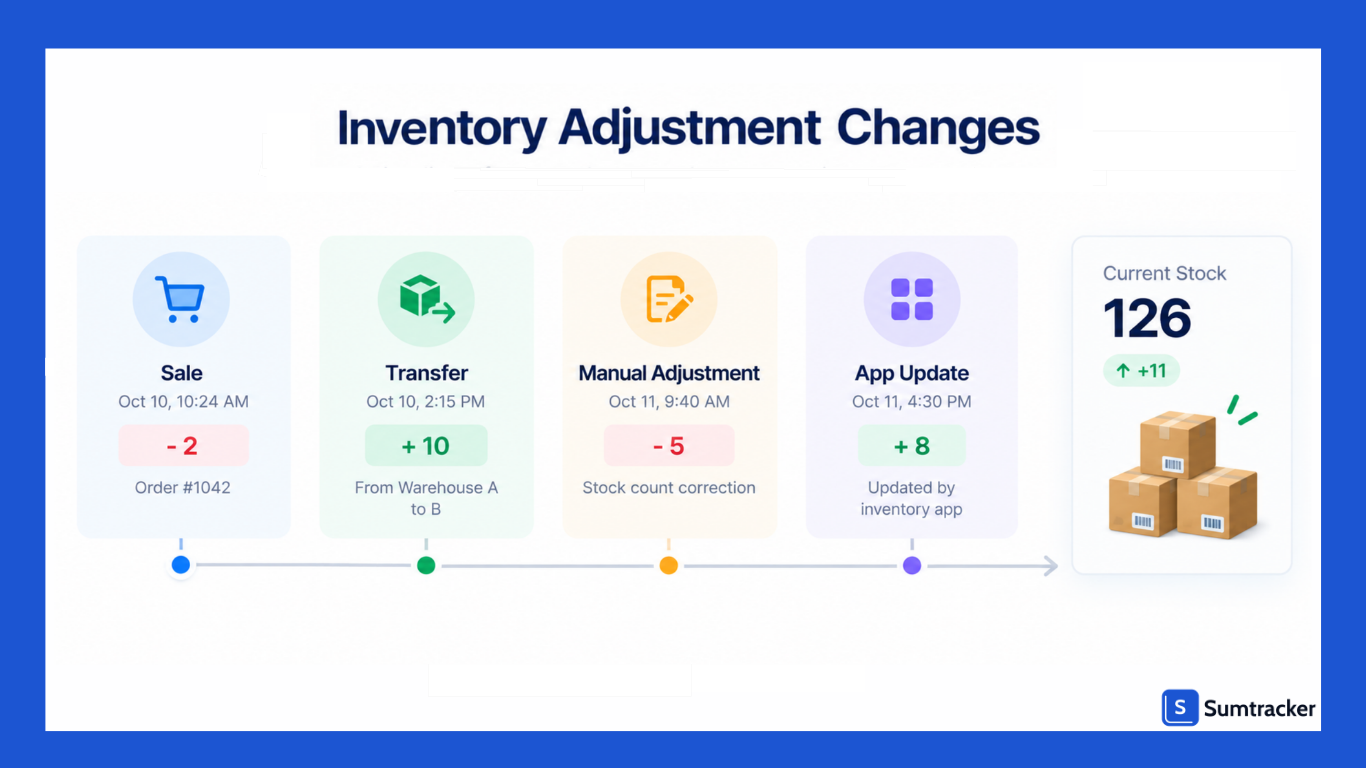 Inventory Adjustment Changes

Sale
Oct 10, 10:24 AM
- 2
Order #1042

Transfer
Oct 10, 2:15 PM
+ 10
From Warehouse A to B

Manual Adjustment
Oct 11, 9:40 AM
- 5
Stock count correction

App Update
Oct 11, 4:30 PM
+ 8
Updated by inventory app

Current Stock
126
↑ +11

S Sumtracker